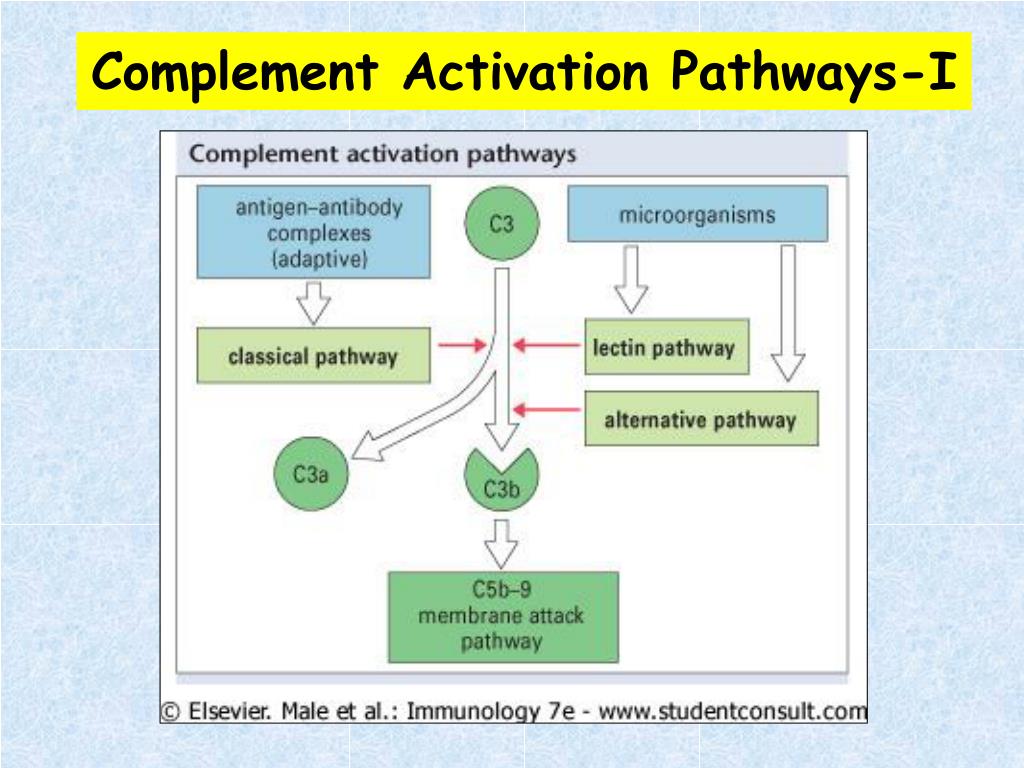 Complement Activation Pathways-I

Complement activation pathways

antigen–antibody complexes (adaptive)

C3

microorganisms

classical pathway

lectin pathway

alternative pathway

C3a

C3b

C5b–9 membrane attack pathway

© Elsevier. Male et al.: Immunology 7e - www.studentconsult.com